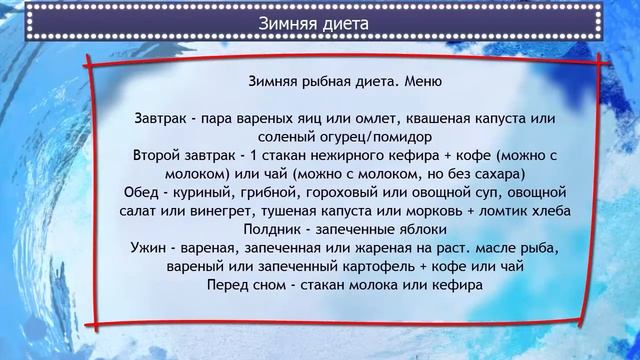 Зимняя диета

Зимняя рыбная диета. Меню

Завтрак - пара вареных яиц или омлет, квашеная капуста или соленый огурец/помидор
Второй завтрак - 1 стакан нежирного кефира + кофе (можно с молоком) или чай (можно с молоком, но без сахара)
Обед - куриный, грибной, гороховый или овощной суп, овощной салат или винегрет, тушеная капуста или морковь + ломтик хлеба
Полдник - запеченные яблоки
Ужин - вареная, запеченная или жареная на раст. масле рыба, вареный или запеченный картофель + кофе или чай
Перед сном - стакан молока или кефира